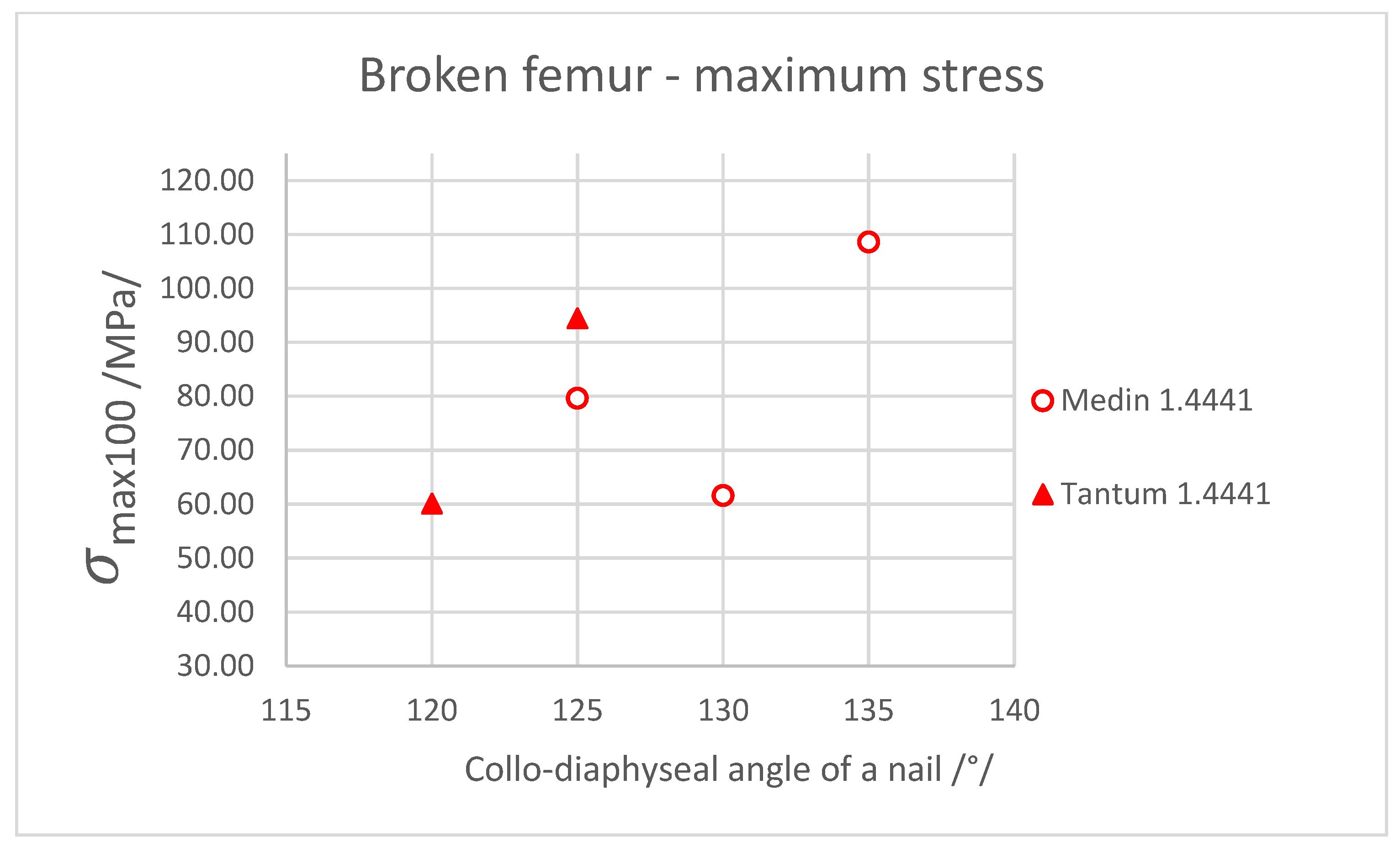 Broken femur - maximum stress

$\sigma_{max100}$ /MPa/

120.00
110.00
100.00
90.00
80.00
70.00
60.00
50.00
40.00
30.00

115
120
125
130
135
140

Collo-diaphyseal angle of a nail /°/

Medin 1.4441
Tantum 1.4441